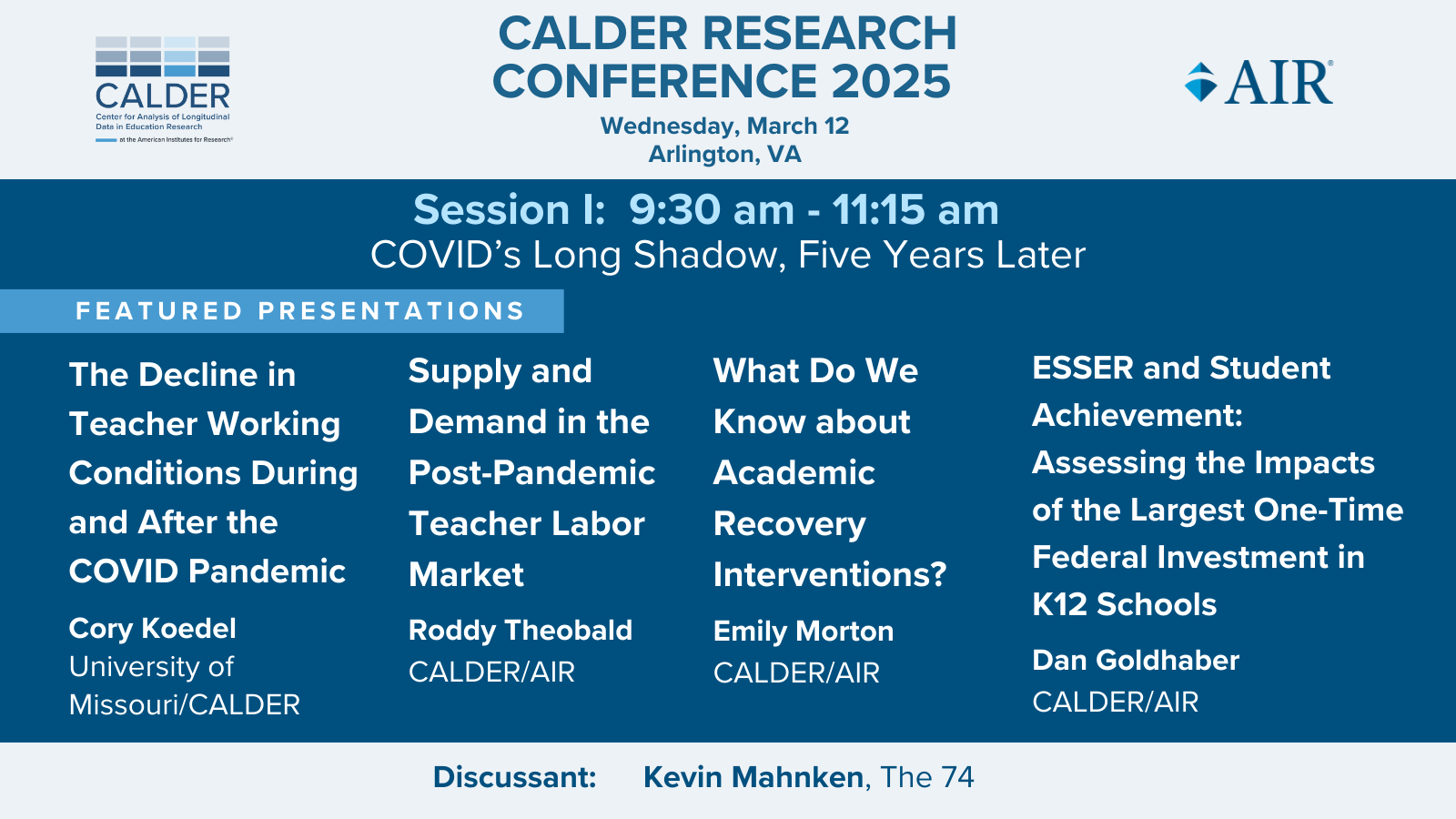 CALDER
Center for Analysis of Longitudinal Data in Education Research
at the American Institutes for Research®

CALDER RESEARCH CONFERENCE 2025
Wednesday, March 12
Arlington, VA

AIR®

Session I: 9:30 am - 11:15 am
COVID's Long Shadow, Five Years Later

FEATURED PRESENTATIONS

The Decline in Teacher Working Conditions During and After the COVID Pandemic
Cory Koedel
University of Missouri/CALDER

Supply and Demand in the Post-Pandemic Teacher Labor Market
Roddy Theobald
CALDER/AIR

What Do We Know about Academic Recovery Interventions?
Emily Morton
CALDER/AIR

ESSER and Student Achievement: Assessing the Impacts of the Largest One-Time Federal Investment in K12 Schools
Dan Goldhaber
CALDER/AIR

Discussant: Kevin Mahnken, The 74